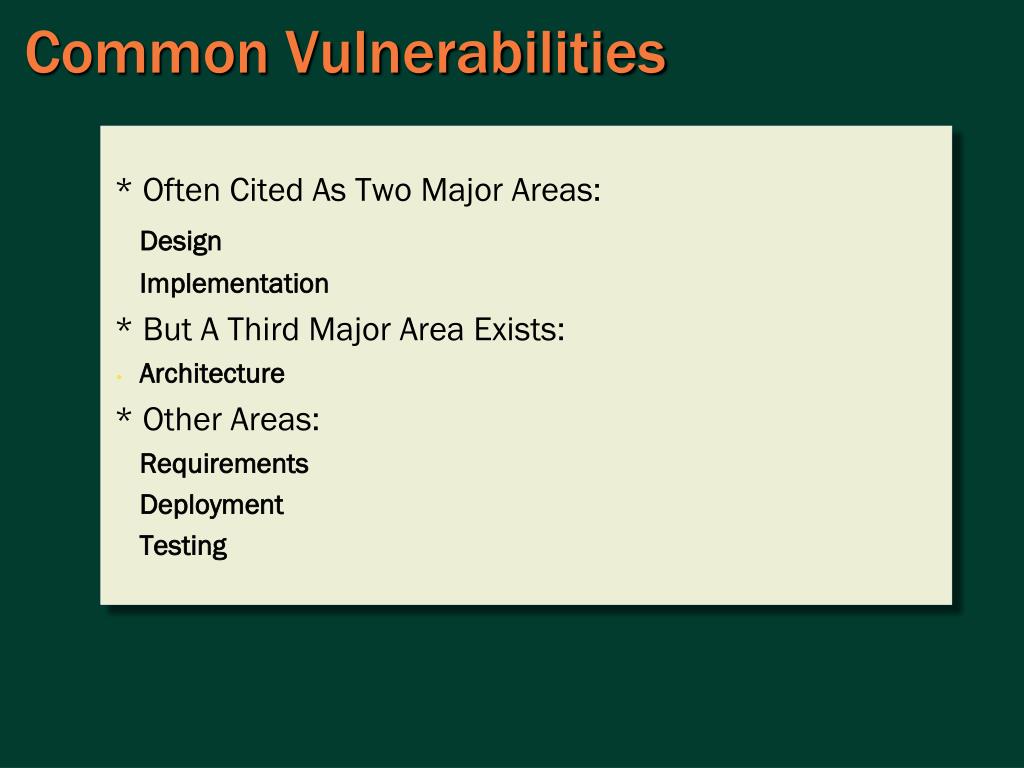 Common Vulnerabilities

* Often Cited As Two Major Areas:

Design

Implementation

* But A Third Major Area Exists:

• Architecture

* Other Areas:

Requirements

Deployment

Testing